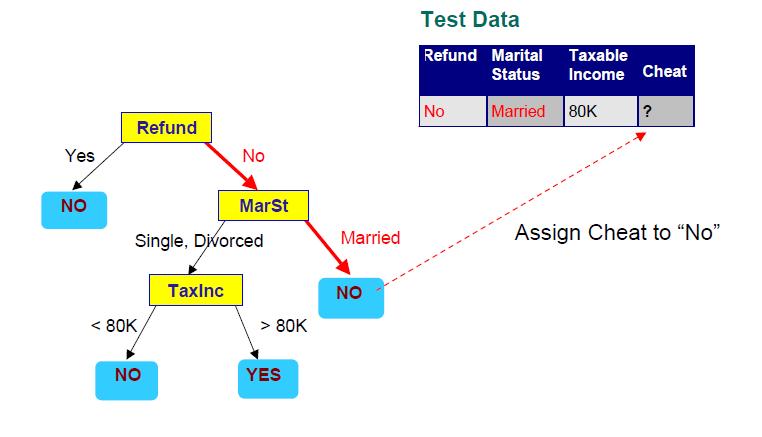 Test Data

| Refund | Marital Status | Taxable Income | Cheat |
|---|---|---|---|
| No | Married | 80K | ? |

Refund

Yes

No

NO

MarSt

Single, Divorced

Married

TaxInc

NO

< 80K

> 80K

NO

YES

Assign Cheat to “No”